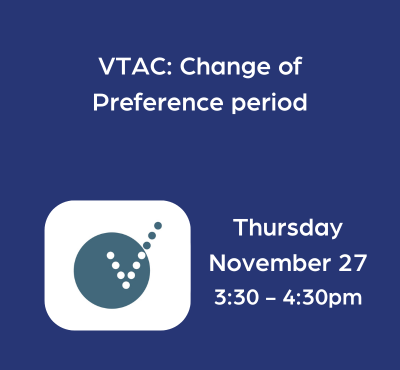 VTAC: Change of Preference period

Thursday
November 27
3:30 – 4:30pm